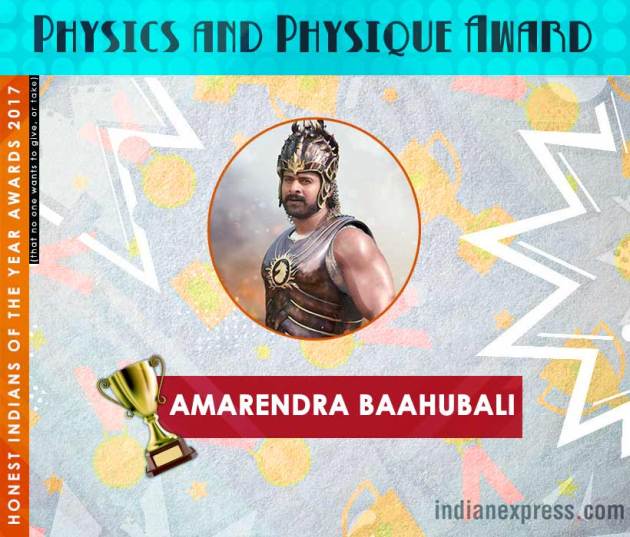 PHYSICS AND PHYSIQUE AWARD

HONEST INDIANS OF THE YEAR AWARDS 2017
(that no one wants to give, or take)

AMARENDRA BAAHUBALI

indianexpress.com